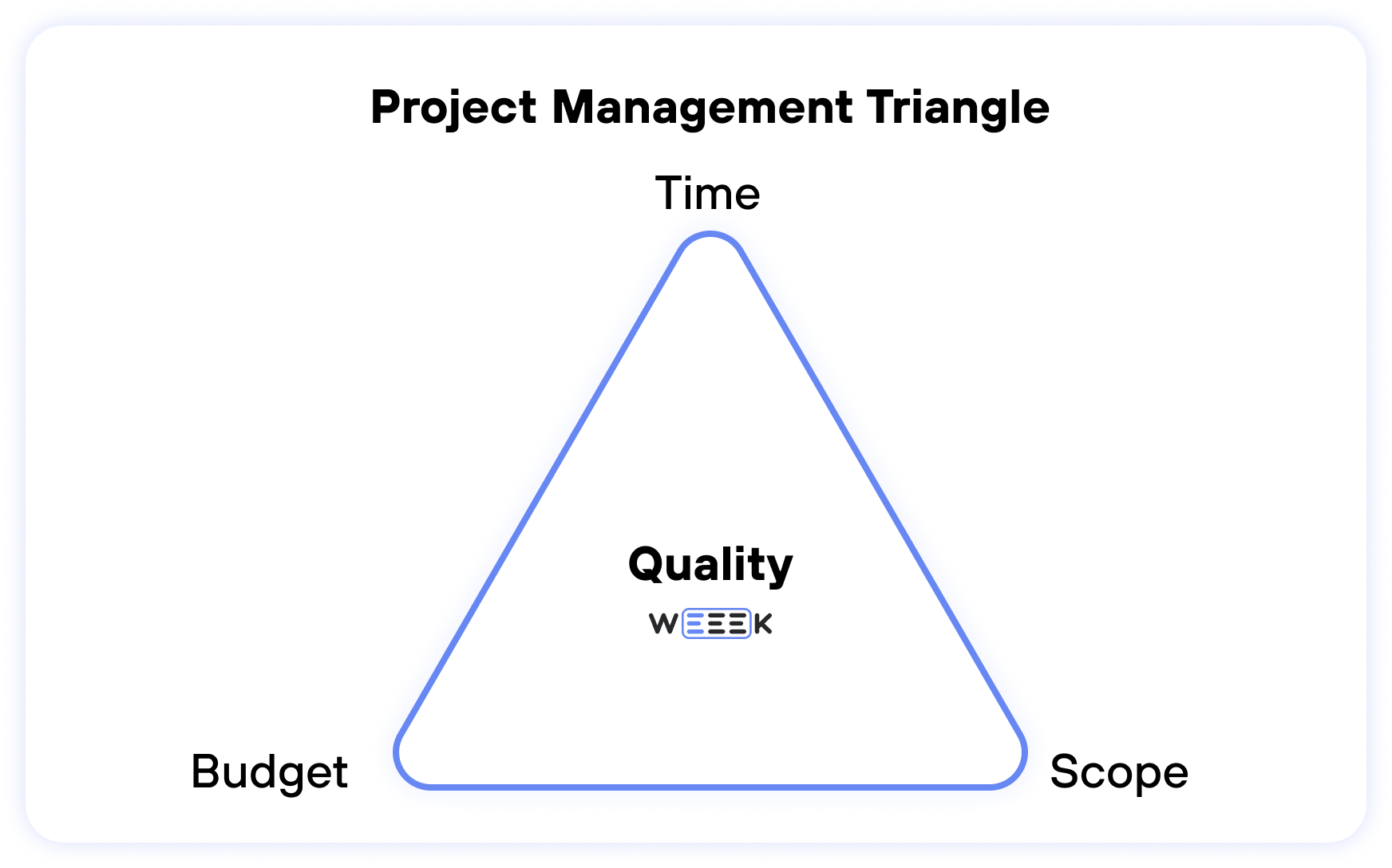 Project Management Triangle

Time

Quality

WEEEK

Budget

Scope